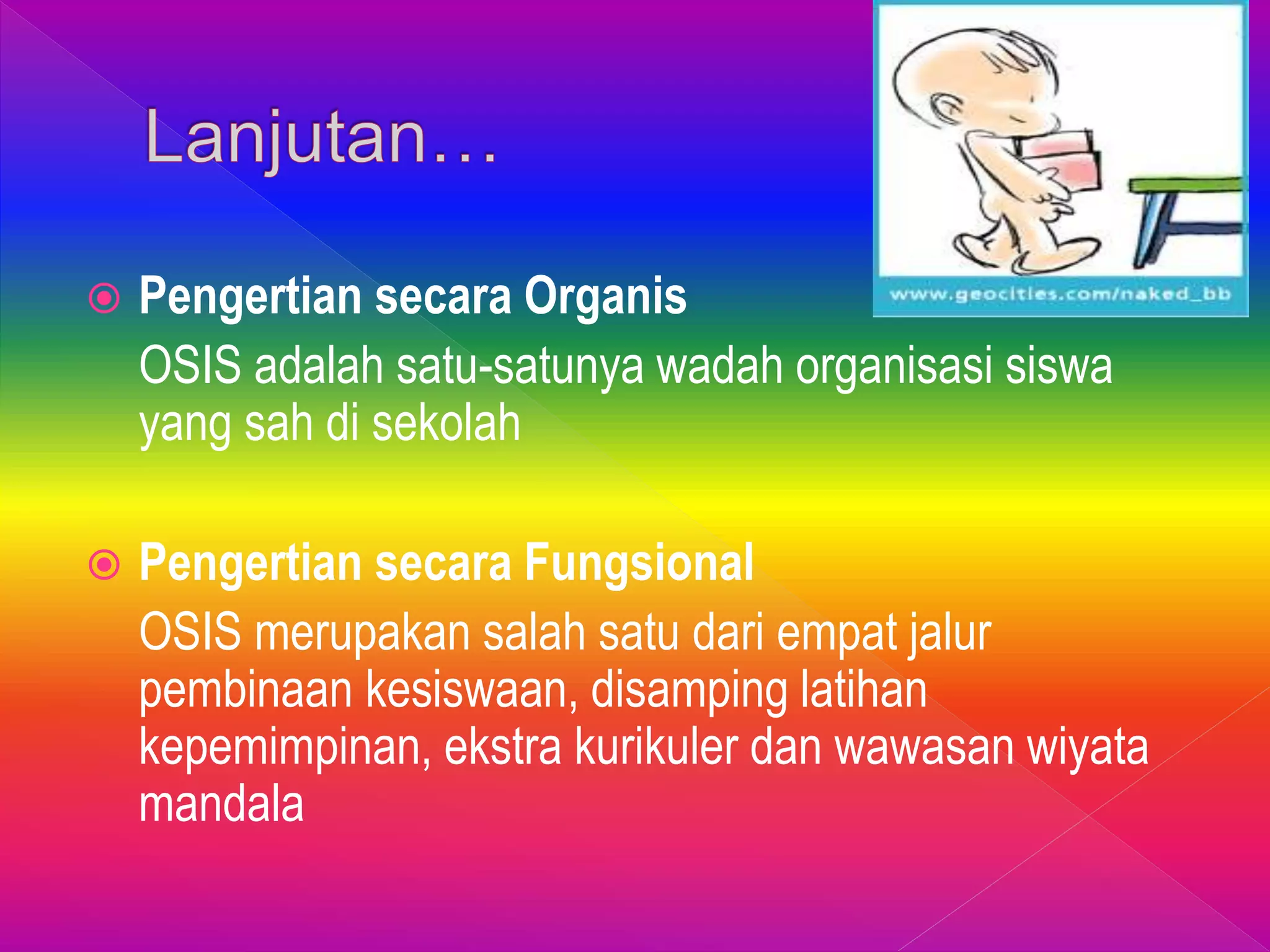 Lanjutan…

www.geocities.com/naked_bb

Pengertian secara Organis

OSIS adalah satu-satunya wadah organisasi siswa yang sah di sekolah

Pengertian secara Fungsional

OSIS merupakan salah satu dari empat jalur pembinaan kesiswaan, disamping latihan kepemimpinan, ekstra kurikuler dan wawasan wiyata mandala